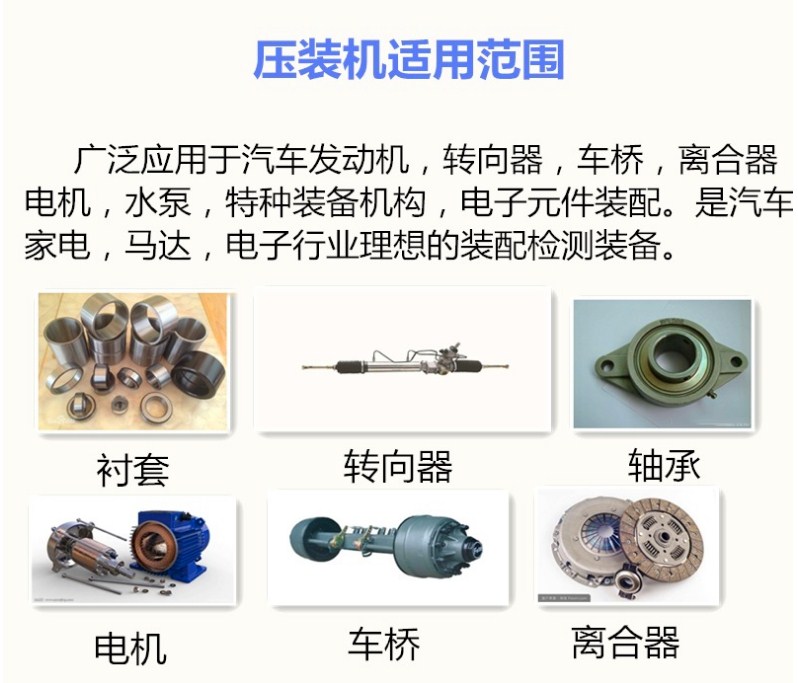 压装机适用范围

广泛应用于汽车发动机，转向器，车桥，离合器电机，水泵，特种装备机构，电子元件装配。是汽车家电，马达，电子行业理想的装配检测装备。

衬套

转向器

轴承

电机

车桥

离合器